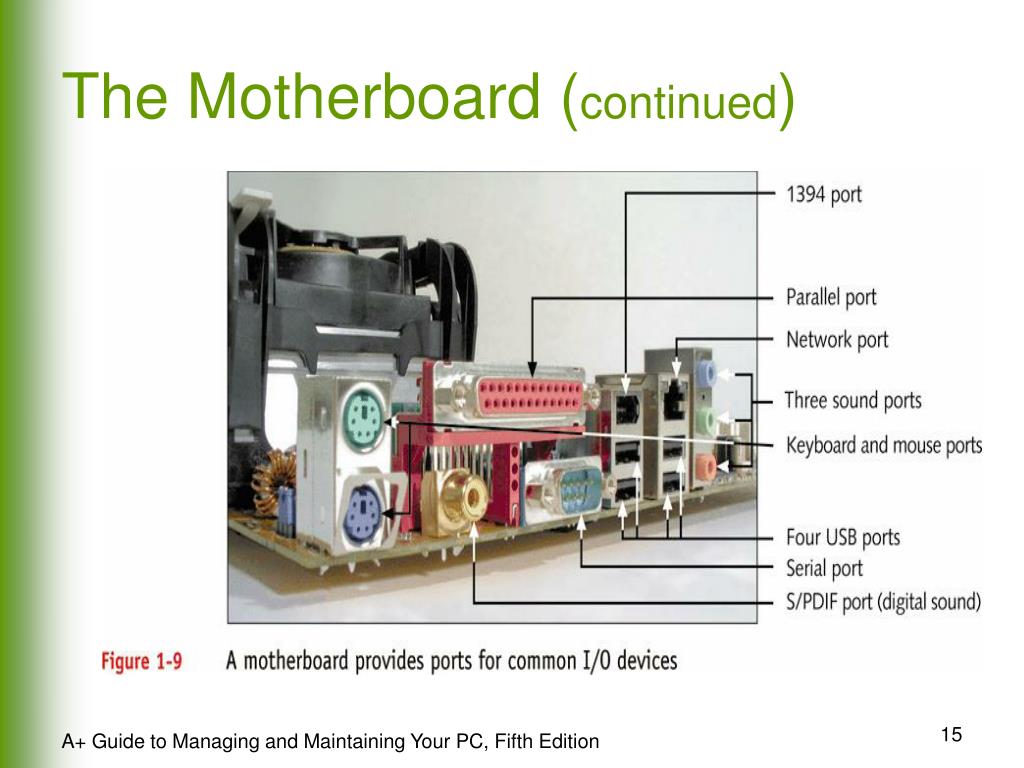 The Motherboard (continued)

1394 port
Parallel port
Network port
Three sound ports
Keyboard and mouse ports
Four USB ports
Serial port
S/PDIF port (digital sound)

Figure 1-9 A motherboard provides ports for common I/O devices

A+ Guide to Managing and Maintaining Your PC, Fifth Edition

15